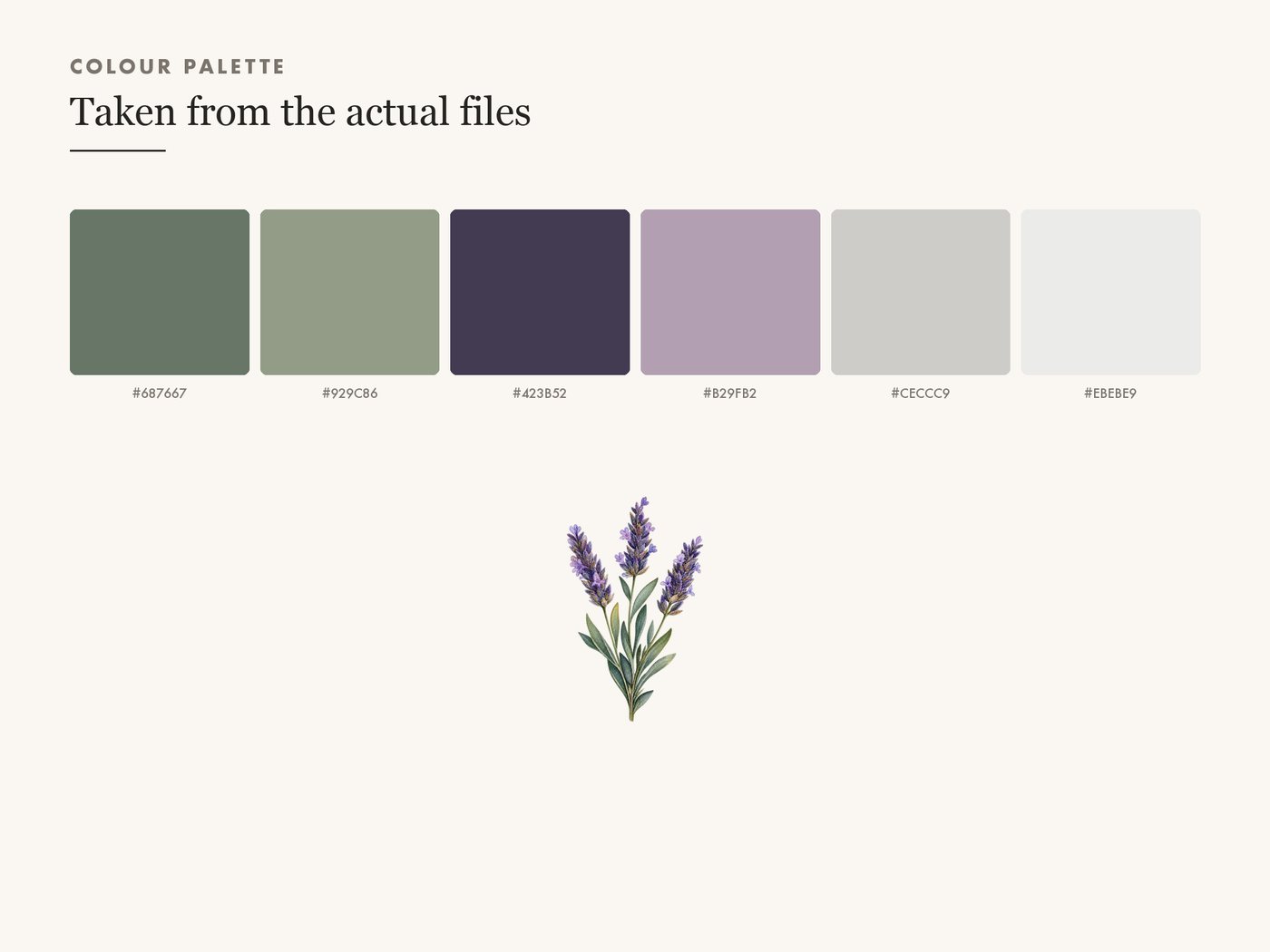 COLOUR PALETTE

Taken from the actual files

#687667

#929C86

#423B52

#B29FB2

#CECCC9

#EBEBE9